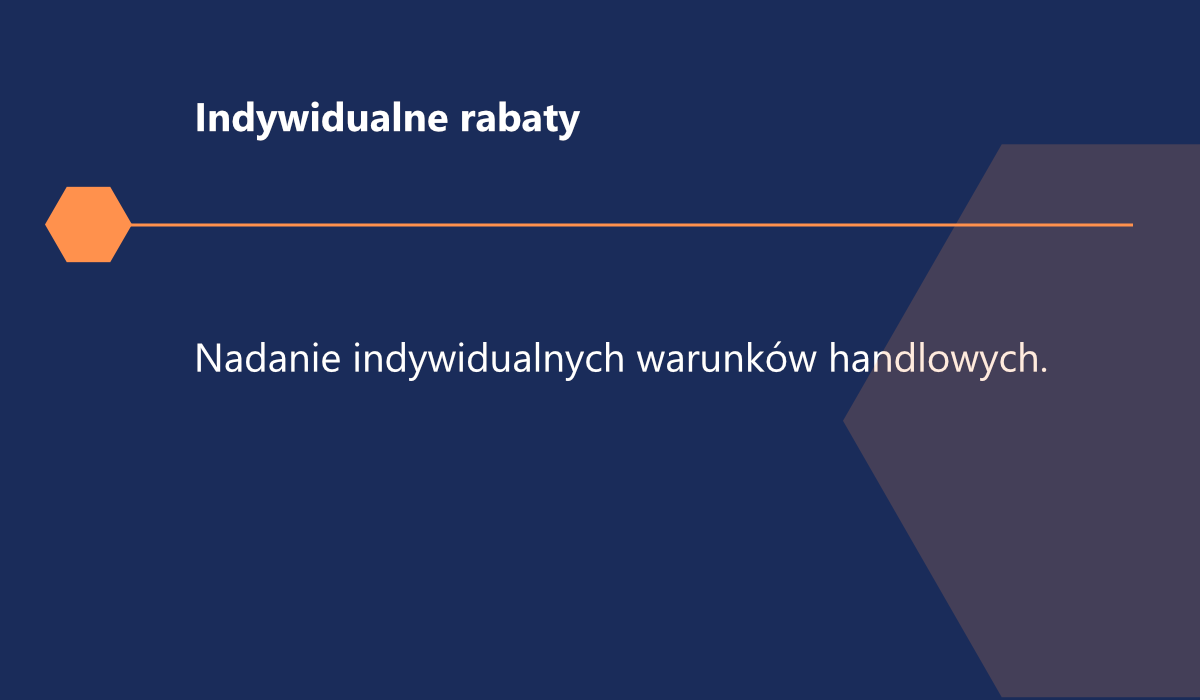 Indywidualne rabaty

Nadanie indywidualnych warunków handlowych.